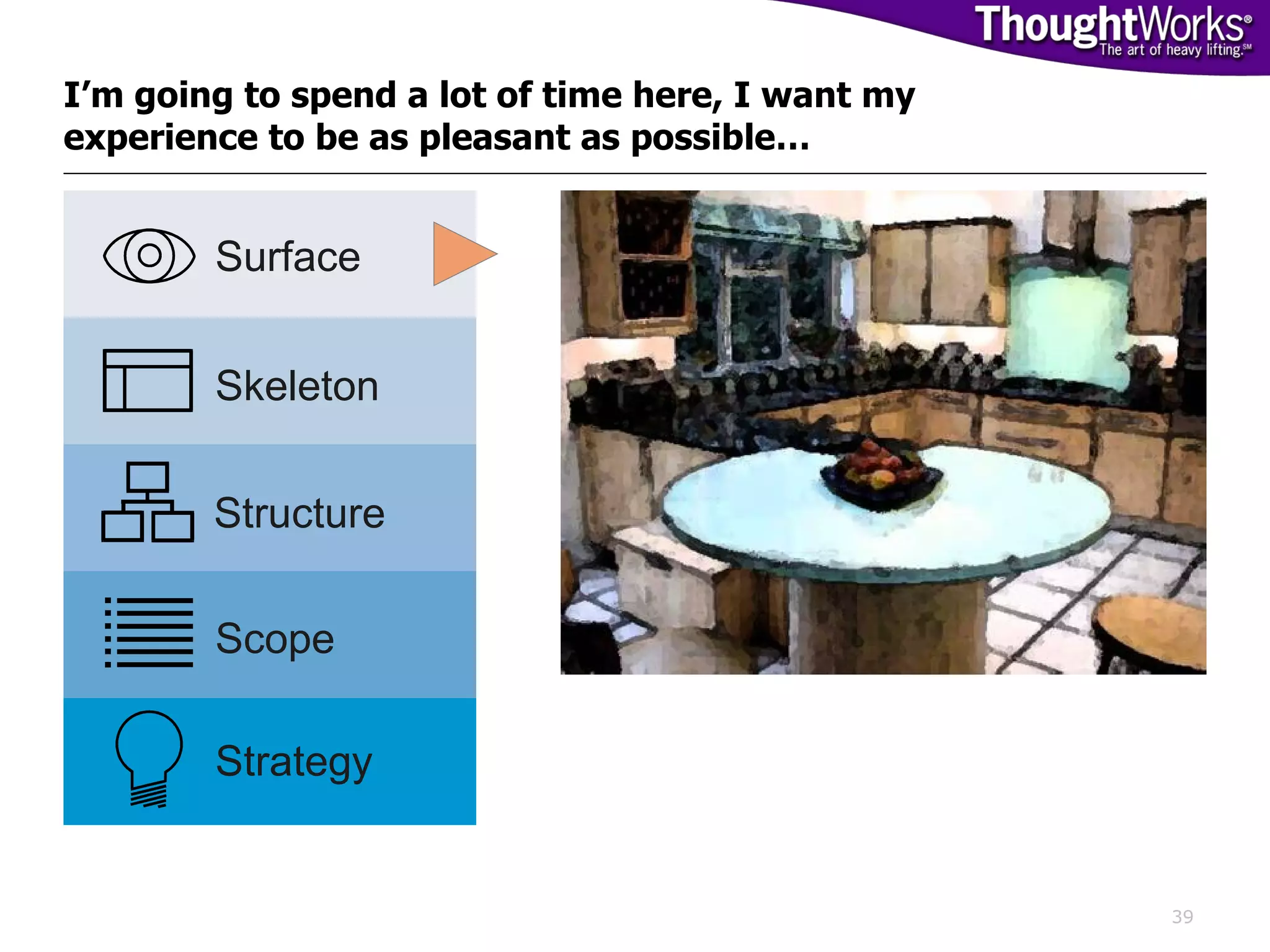 ThoughtWorks®
The art of heavy lifting.℠

I'm going to spend a lot of time here, I want my experience to be as pleasant as possible…

Surface

Skeleton

Structure

Scope

Strategy

39